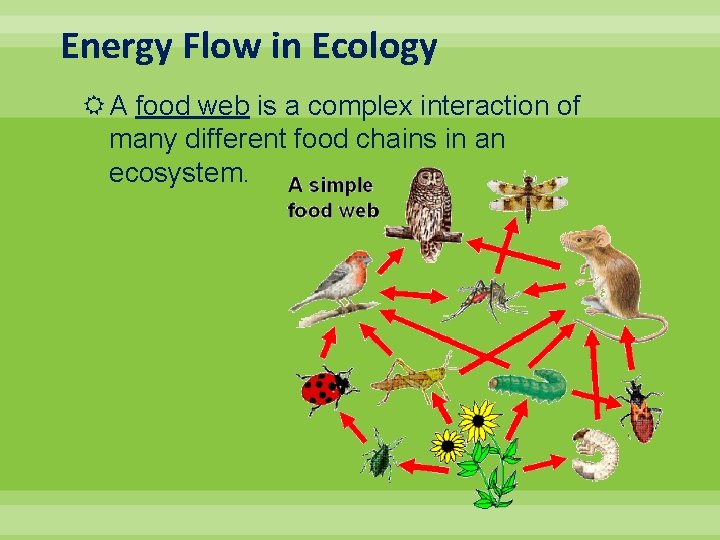 Energy Flow in Ecology

A food web is a complex interaction of many different food chains in an ecosystem.

A simple food web